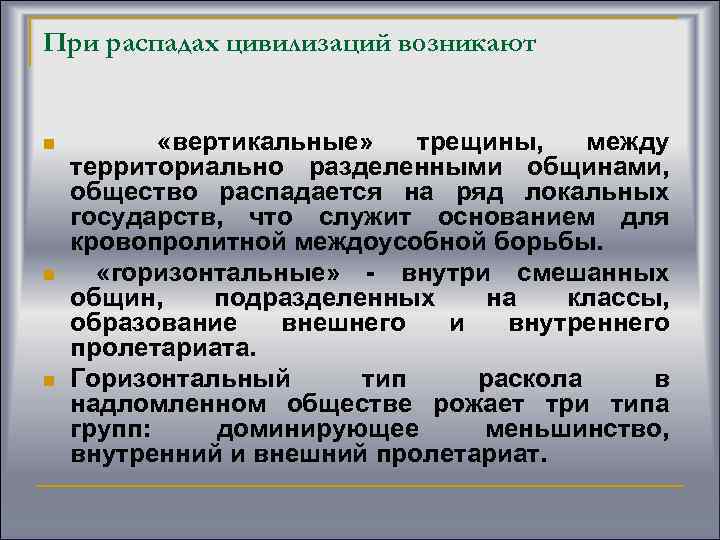 При распадах цивилизаций возникают

«вертикальные» трещины, между территориально разделенными общинами, общество распадается на ряд локальных государств, что служит основанием для кровопролитной междоусобной борьбы.

«горизонтальные» - внутри смешанных общин, подразделенных на классы, образование внешнего и внутреннего пролетариата.

Горизонтальный тип раскола в надломленном обществе рожает три типа групп: доминирующее меньшинство, внутренний и внешний пролетариат.